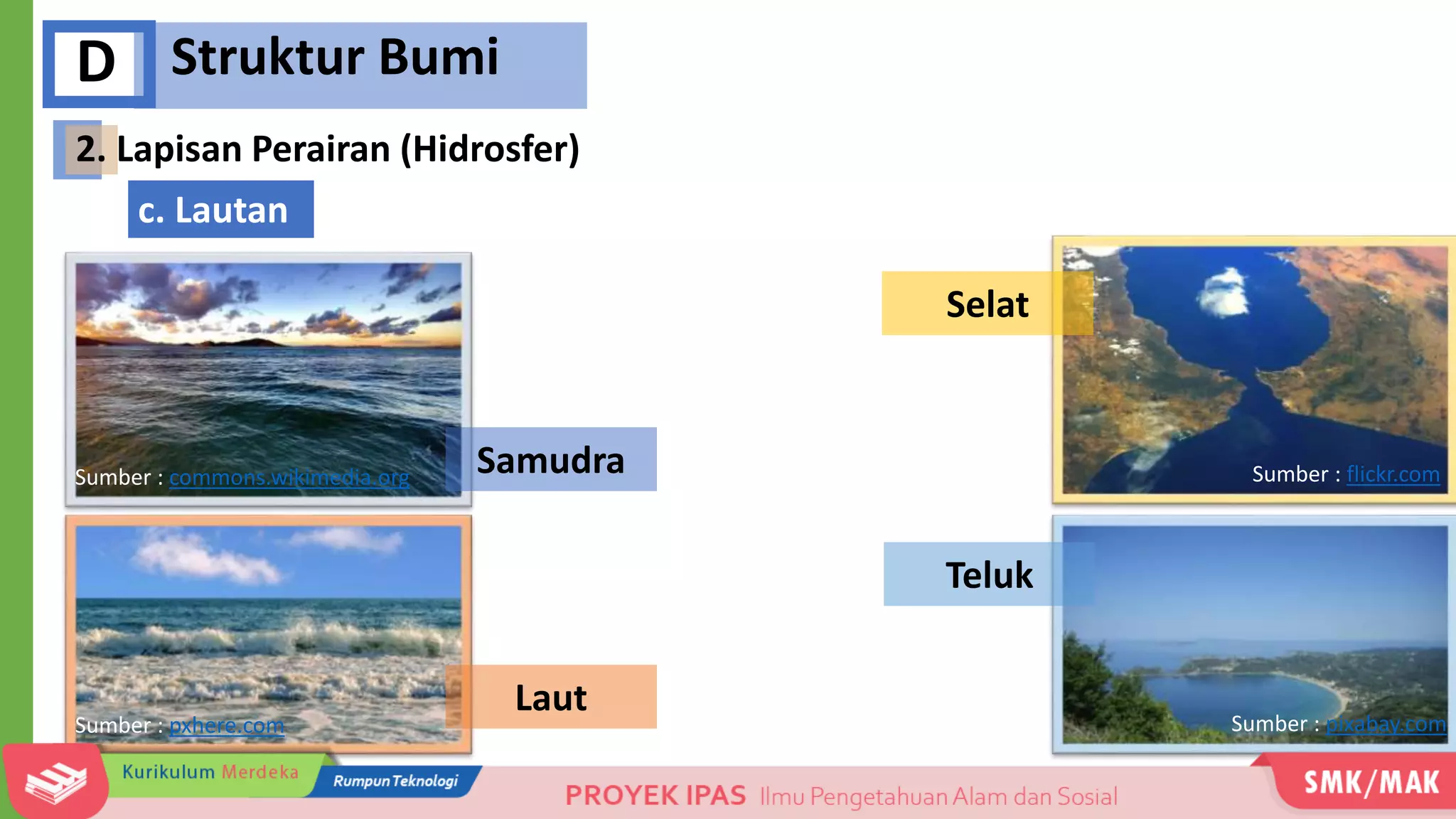 D Struktur Bumi

2. Lapisan Perairan (Hidrosfer)

c. Lautan

Sumber : commons.wikimedia.org

Samudra

Sumber : pxhere.com

Laut

Selat

Sumber : flickr.com

Teluk

Sumber : pixabay.com

Kurikulum Merdeka

Rumpun Teknologi

PROYEK IPAS Ilmu Pengetahuan Alam dan Sosial

SMK/MAK